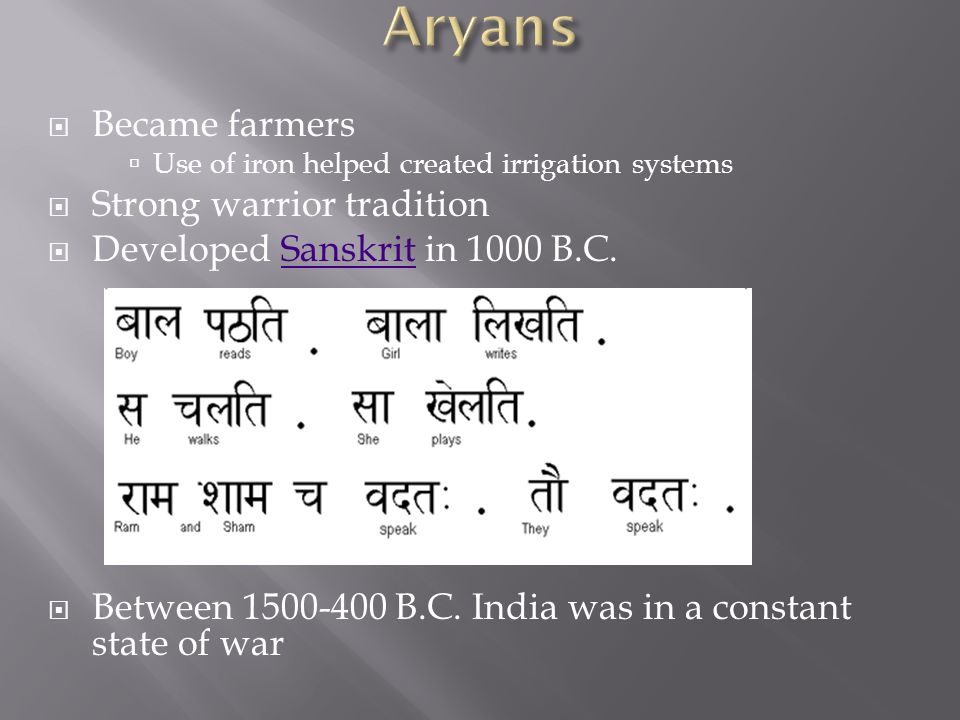 Aryans

Became farmers

Use of iron helped created irrigation systems

Strong warrior tradition

Developed Sanskrit in 1000 B.C.

बाल पठति . बाला लिखति .
Boy reads Girl writes

स चलति . सा खेलति.
He walks She plays

राम शाम च वदतः . तौ वदतः .
Ram and Sham speak They speak

Between 1500-400 B.C. India was in a constant state of war